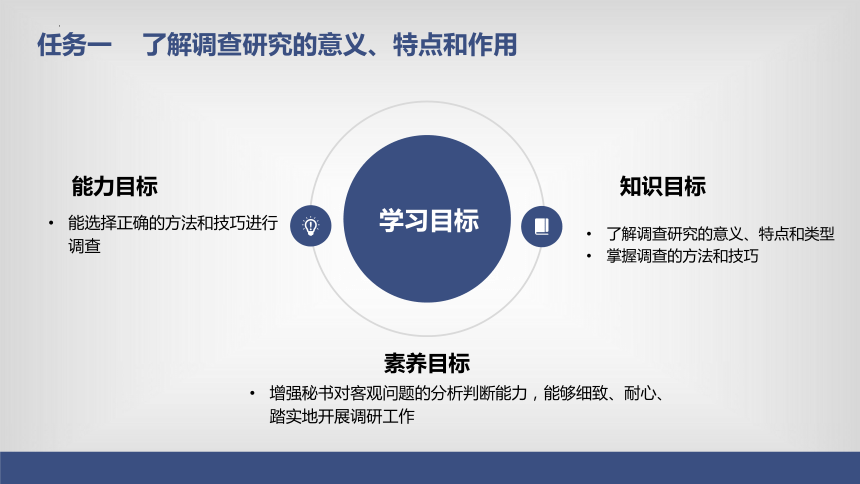 任务一　了解调查研究的意义、特点和作用

能力目标

• 能选择正确的方法和技巧进行调查

学习目标

知识目标

• 了解调查研究的意义、特点和类型
• 掌握调查的方法和技巧

素养目标

• 增强秘书对客观问题的分析判断能力，能够细致、耐心、踏实地开展调研工作